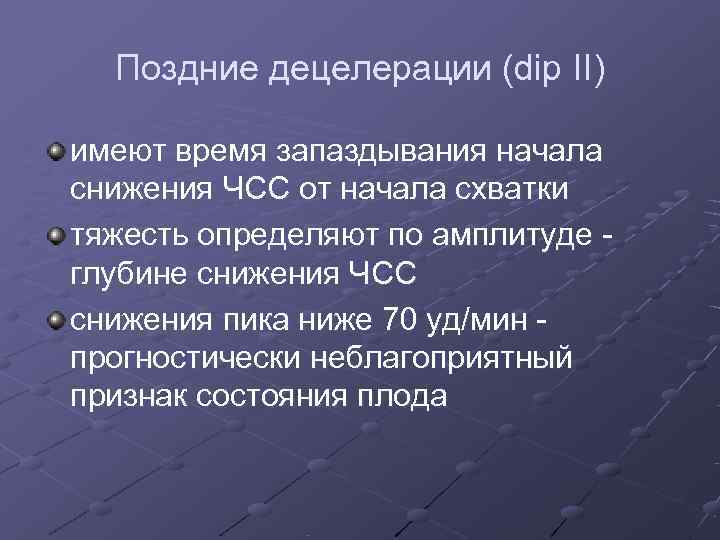 Поздние децелерации (dip II)

имеют время запаздывания начала снижения ЧСС от начала схватки

тяжесть определяют по амплитуде - глубине снижения ЧСС

снижения пика ниже 70 уд/мин - прогностически неблагоприятный признак состояния плода